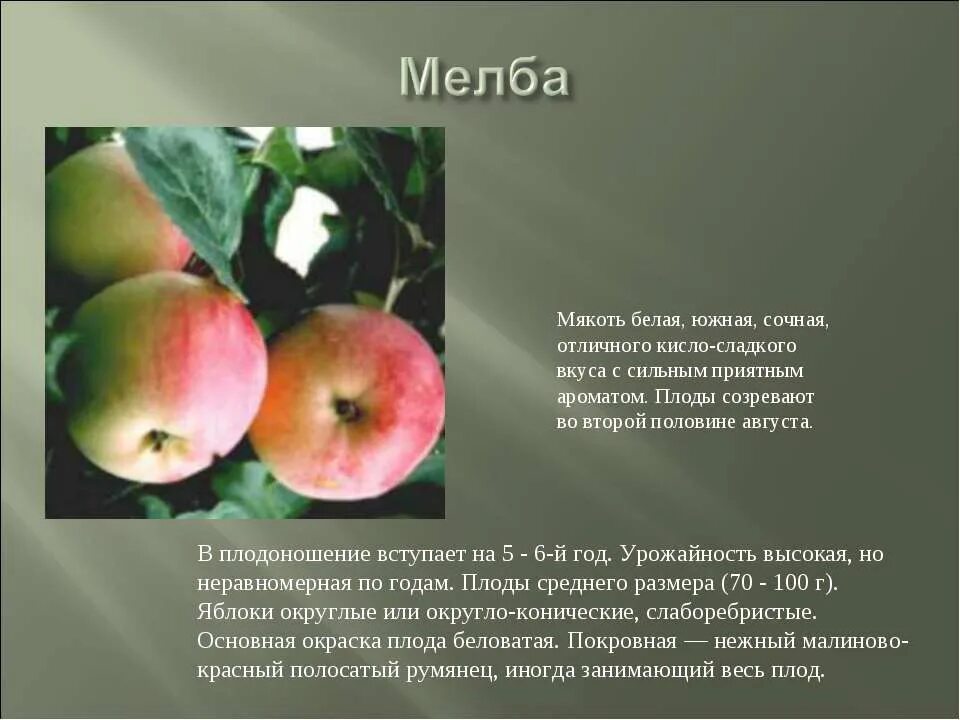 Мелба

Мякоть белая, южная, сочная, отличного кисло-сладкого вкуса с сильным приятным ароматом. Плоды созревают во второй половине августа.

В плодоношение вступает на 5 - 6-й год. Урожайность высокая, но неравномерная по годам. Плоды среднего размера (70 - 100 г). Яблоки округлые или округло-конические, слаборебристые. Основная окраска плода беловатая. Покровная — нежный малиново-красный полосатый румянец, иногда занимающий весь плод.